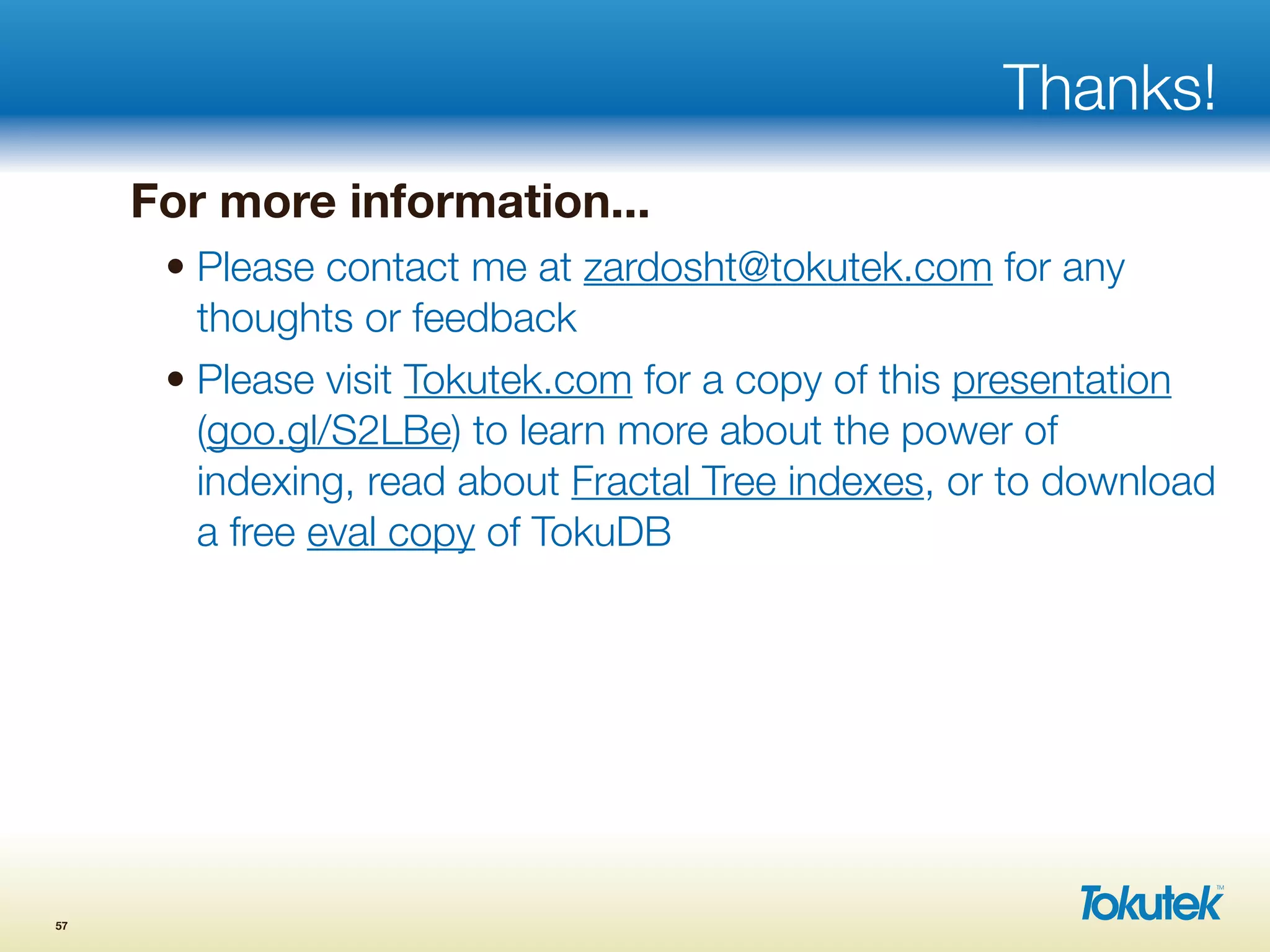 Thanks!

For more information...

• Please contact me at zardosht@tokutek.com for any thoughts or feedback

• Please visit Tokutek.com for a copy of this presentation (goo.gl/S2LBe) to learn more about the power of indexing, read about Fractal Tree indexes, or to download a free eval copy of TokuDB

57

Tokutek™